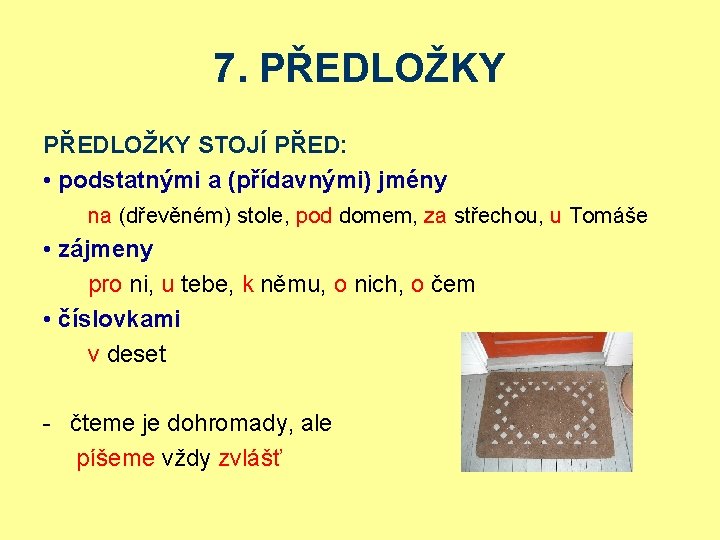 7. PŘEDLOŽKY

PŘEDLOŽKY STOJÍ PŘED:

• podstatnými a (přídavnými) jmény

na (dřevěném) stole, pod domem, za střechou, u Tomáše

• zájmeny

pro ni, u tebe, k němu, o nich, o čem

• číslovkami

v deset

- čteme je dohromady, ale

píšeme vždy zvlášť